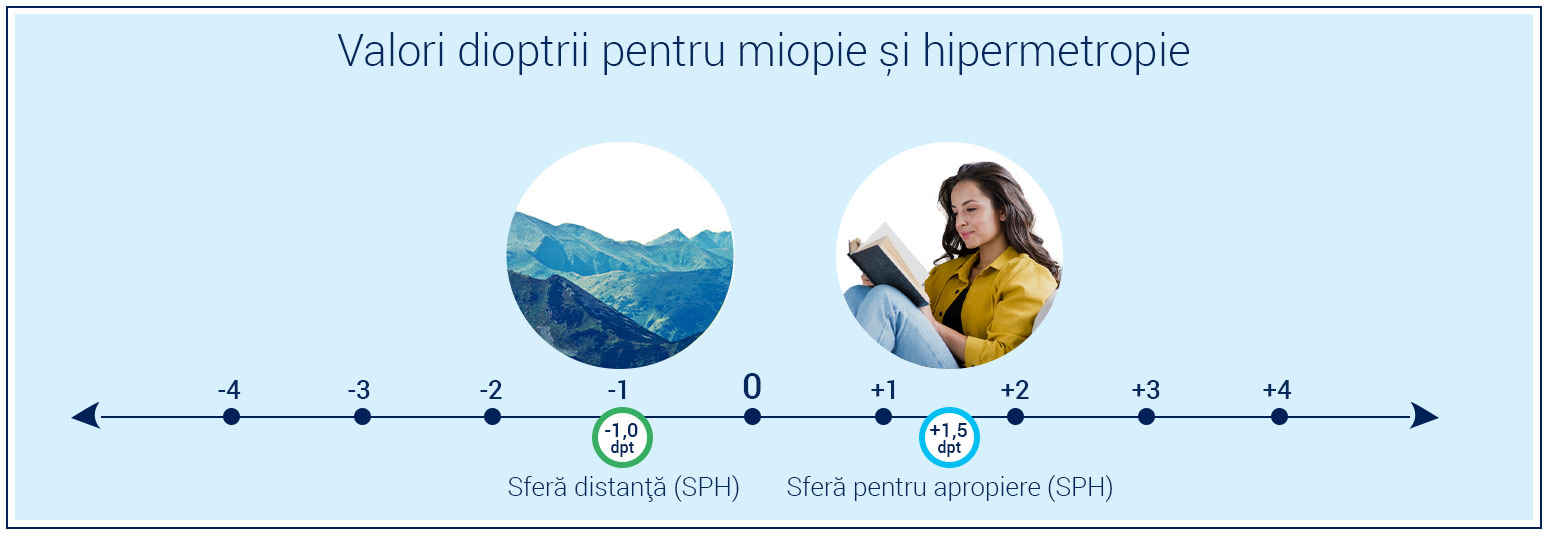 Valori dioptrii pentru miopie și hipermetropie

-4 -3 -2 -1 0 +1 +2 +3 +4

-1,0 dpt

+1,5 dpt

Sferă distanţă (SPH)

Sferă pentru apropiere (SPH)